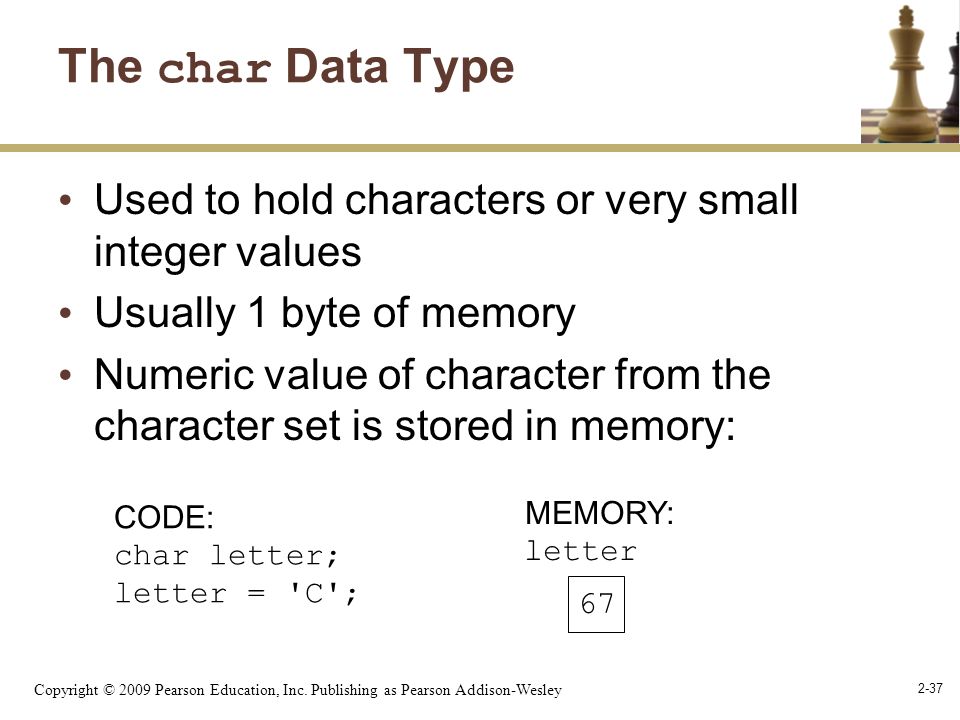 The char Data Type

• Used to hold characters or very small integer values
• Usually 1 byte of memory
• Numeric value of character from the character set is stored in memory:

CODE:
char letter;
letter = 'C';

MEMORY:
letter
67

Copyright © 2009 Pearson Education, Inc. Publishing as Pearson Addison-Wesley

2-37